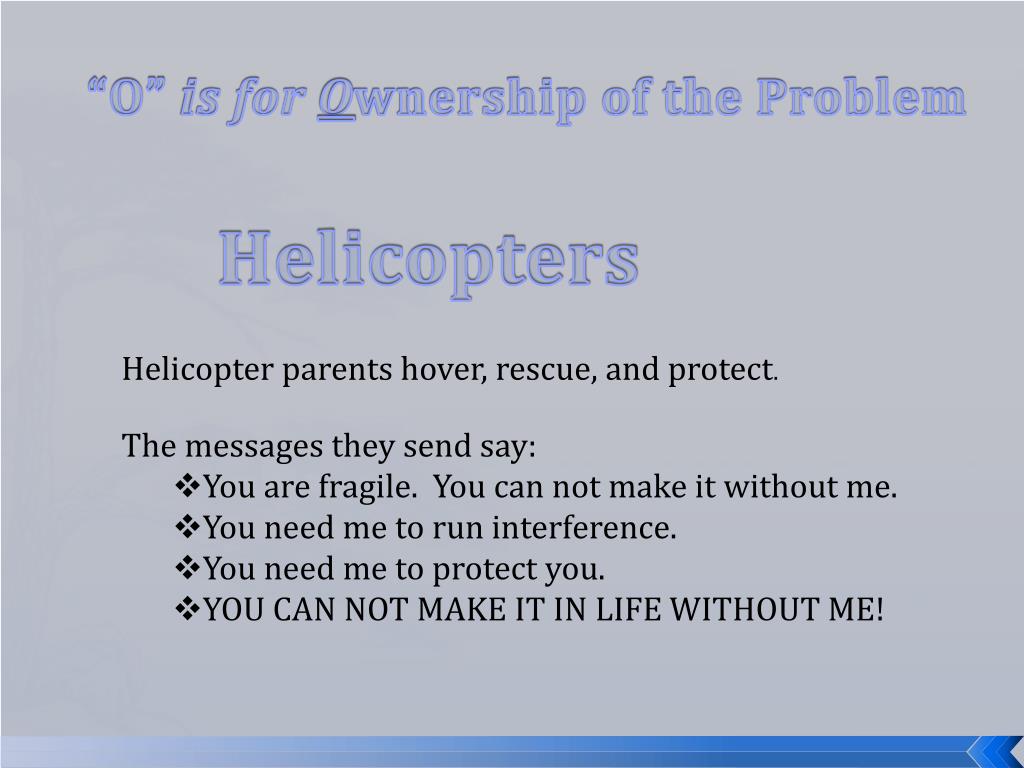 “O” is for Ownership of the Problem

Helicopters

Helicopter parents hover, rescue, and protect.

The messages they send say:
❖You are fragile. You can not make it without me.
❖You need me to run interference.
❖You need me to protect you.
❖YOU CAN NOT MAKE IT IN LIFE WITHOUT ME!